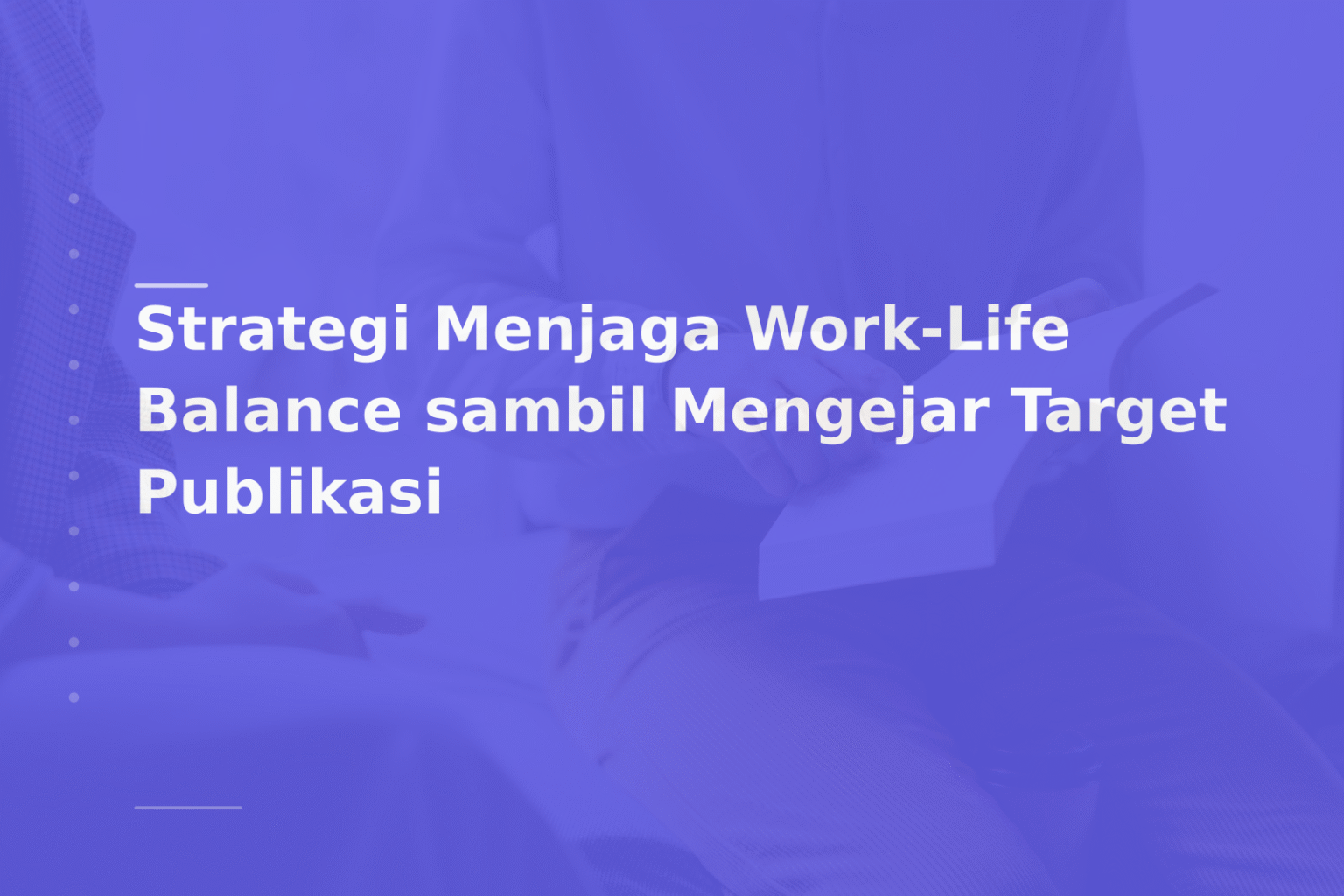 Strategi Menjaga Work-Life Balance sambil Mengejar Target Publikasi